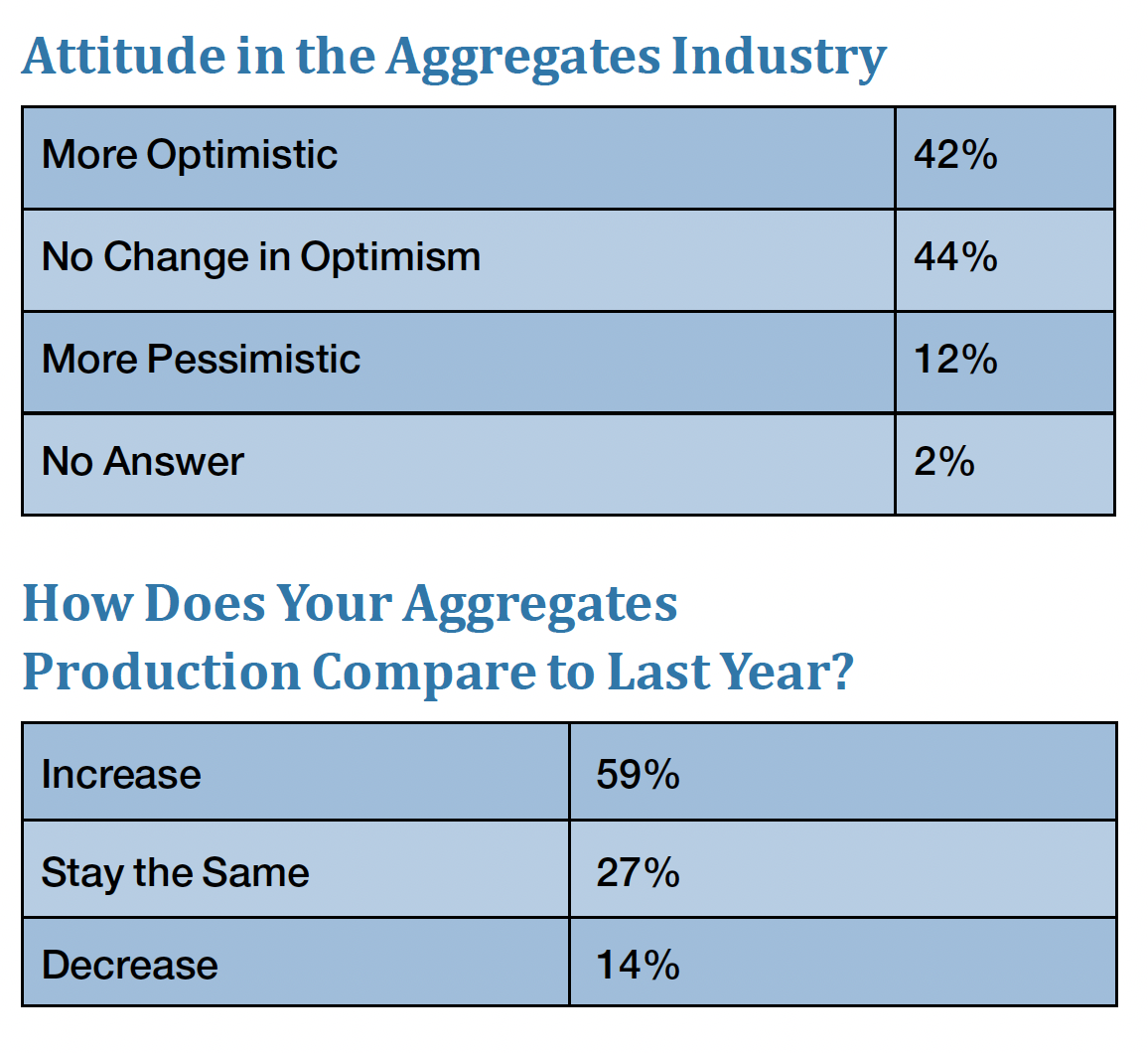 Attitude in the Aggregates Industry

| More Optimistic | 42% |
|---|---|
| No Change in Optimism | 44% |
| More Pessimistic | 12% |
| No Answer | 2% |

How Does Your Aggregates Production Compare to Last Year?

| Increase | 59% |
|---|---|
| Stay the Same | 27% |
| Decrease | 14% |